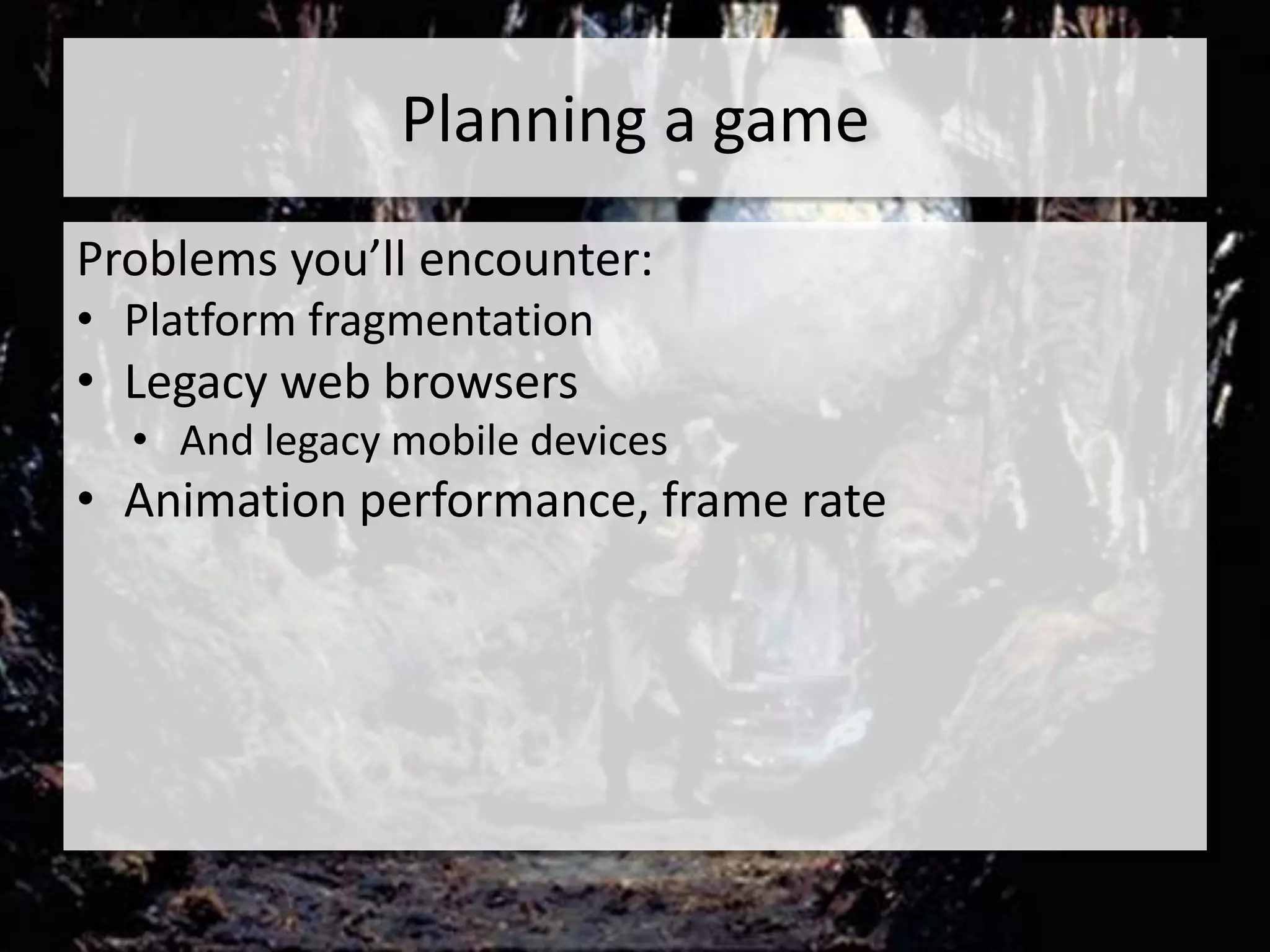 Planning a game

Problems you’ll encounter:
• Platform fragmentation
• Legacy web browsers
 • And legacy mobile devices
• Animation performance, frame rate